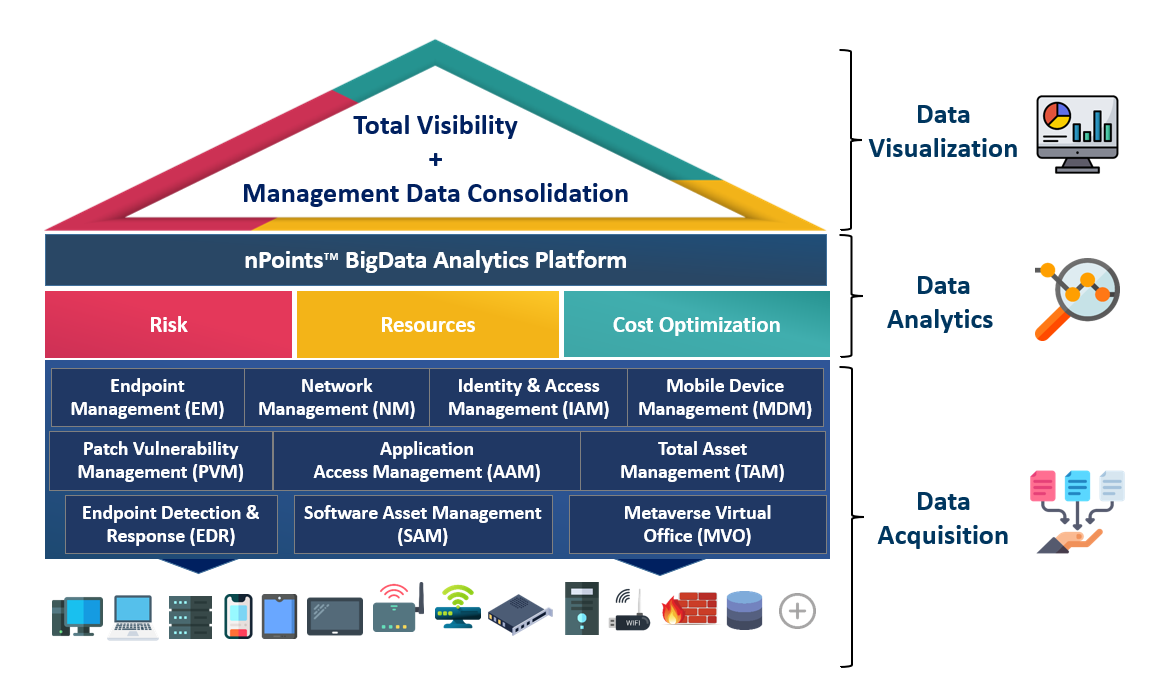 Total Visibility
+
Management Data Consolidation

nPoints™ BigData Analytics Platform

Risk

Resources

Cost Optimization

Endpoint Management (EM)

Network Management (NM)

Identity & Access Management (IAM)

Mobile Device Management (MDM)

Patch Vulnerability Management (PVM)

Application Access Management (AAM)

Total Asset Management (TAM)

Endpoint Detection & Response (EDR)

Software Asset Management (SAM)

Metaverse Virtual Office (MVO)

WIFI

Data Visualization

Data Analytics

Data Acquisition